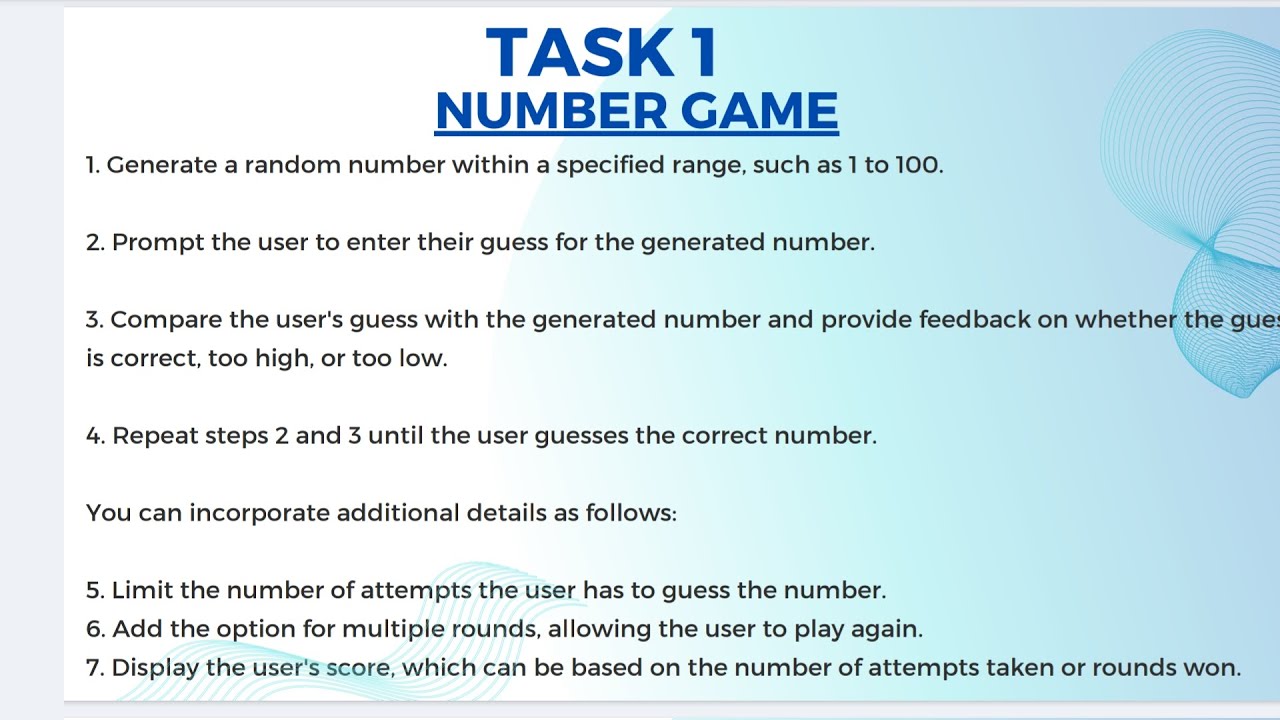 TASK 1
NUMBER GAME

1. Generate a random number within a specified range, such as 1 to 100.

2. Prompt the user to enter their guess for the generated number.

3. Compare the user's guess with the generated number and provide feedback on whether the gues is correct, too high, or too low.

4. Repeat steps 2 and 3 until the user guesses the correct number.

You can incorporate additional details as follows:

5. Limit the number of attempts the user has to guess the number.
6. Add the option for multiple rounds, allowing the user to play again.
7. Display the user's score, which can be based on the number of attempts taken or rounds won.